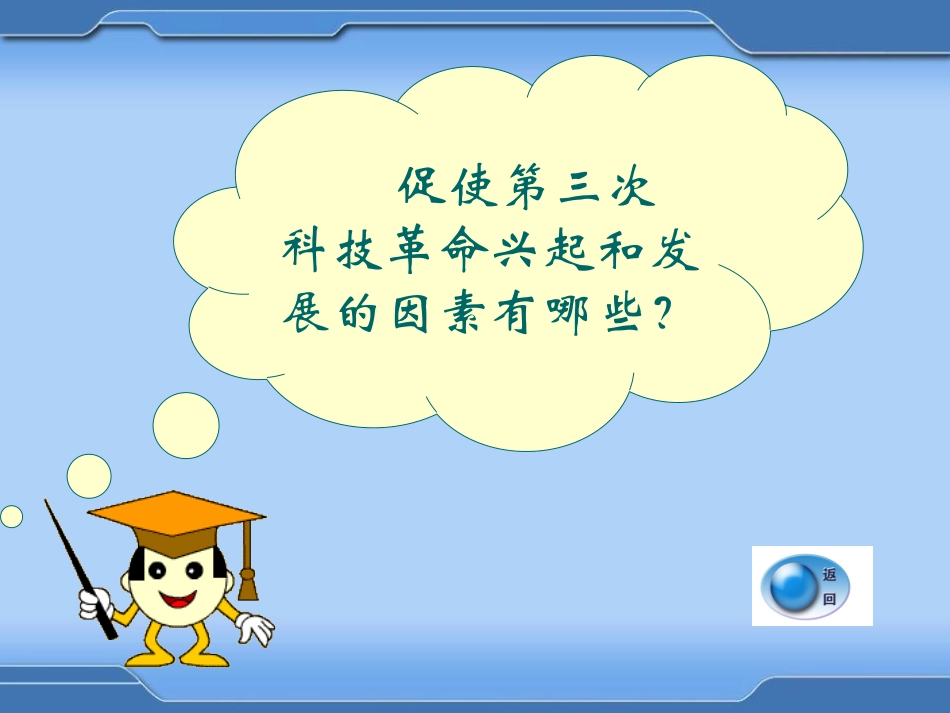 促使第三次科技革命兴起和发展的因素有哪些？

返回